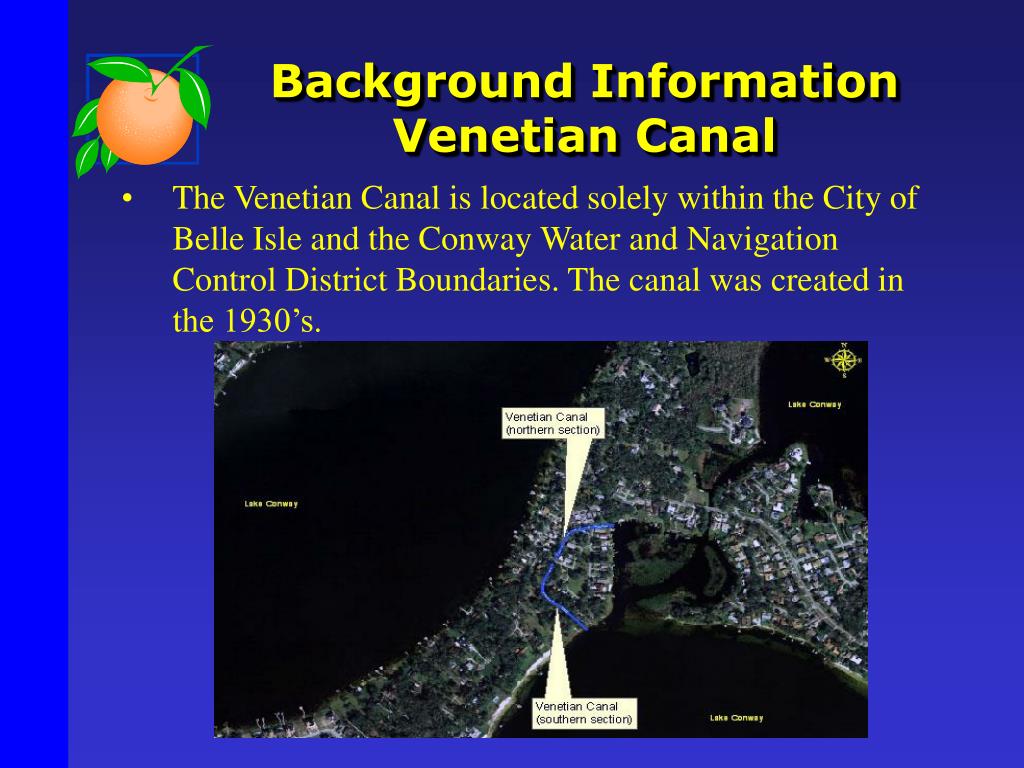 Background Information
Venetian Canal

• The Venetian Canal is located solely within the City of Belle Isle and the Conway Water and Navigation Control District Boundaries. The canal was created in the 1930's.

N
S

Lake Conway

Venetian Canal
(northern section)

Lake Conway

Venetian Canal
(southern section)

Lake Conway